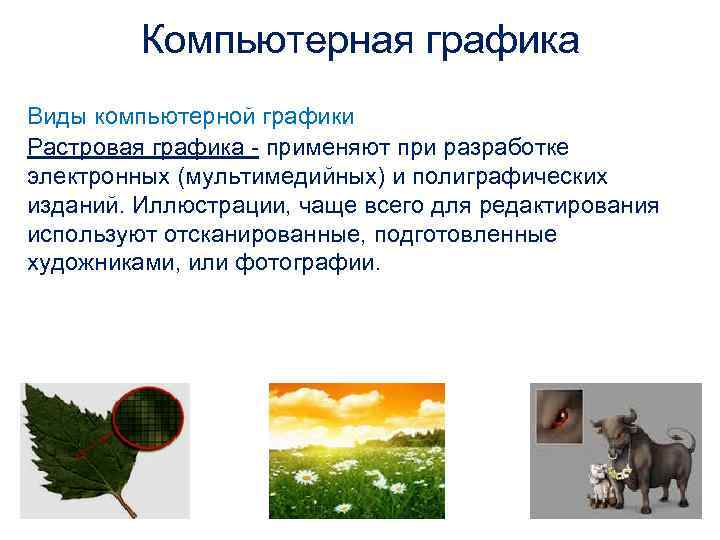 Компьютерная графика

Виды компьютерной графики

Растровая графика - применяют при разработке электронных (мультимедийных) и полиграфических изданий. Иллюстрации, чаще всего для редактирования используют отсканированные, подготовленные художниками, или фотографии.